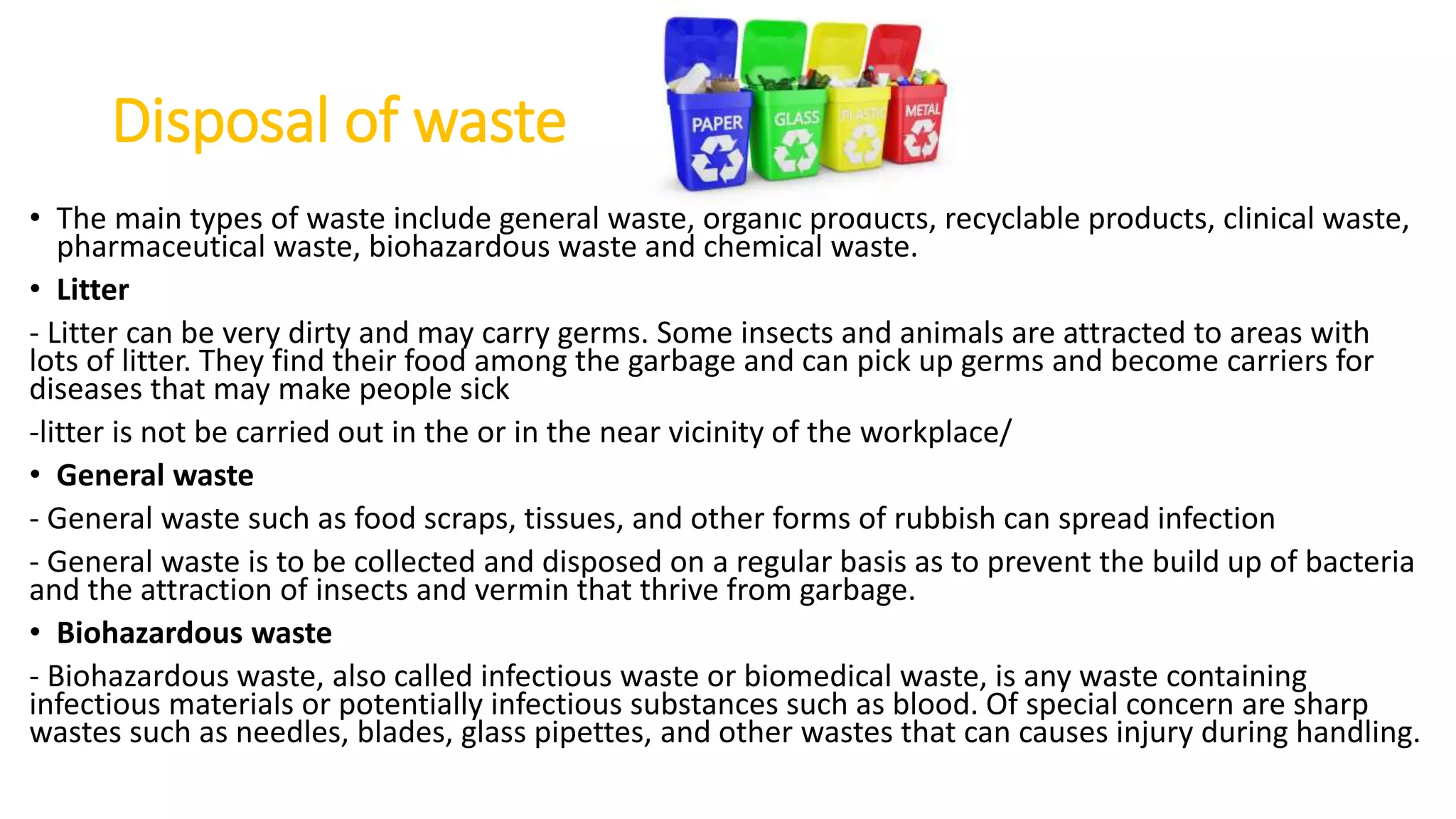 Disposal of waste

PAPER GLASS PLASTIC METAL

• The main types of waste include general waste, organic products, recyclable products, clinical waste, pharmaceutical waste, biohazardous waste and chemical waste.

• Litter

- Litter can be very dirty and may carry germs. Some insects and animals are attracted to areas with lots of litter. They find their food among the garbage and can pick up germs and become carriers for diseases that may make people sick

-litter is not be carried out in the or in the near vicinity of the workplace/

• General waste

- General waste such as food scraps, tissues, and other forms of rubbish can spread infection

- General waste is to be collected and disposed on a regular basis as to prevent the build up of bacteria and the attraction of insects and vermin that thrive from garbage.

• Biohazardous waste

- Biohazardous waste, also called infectious waste or biomedical waste, is any waste containing infectious materials or potentially infectious substances such as blood. Of special concern are sharp wastes such as needles, blades, glass pipettes, and other wastes that can causes injury during handling.